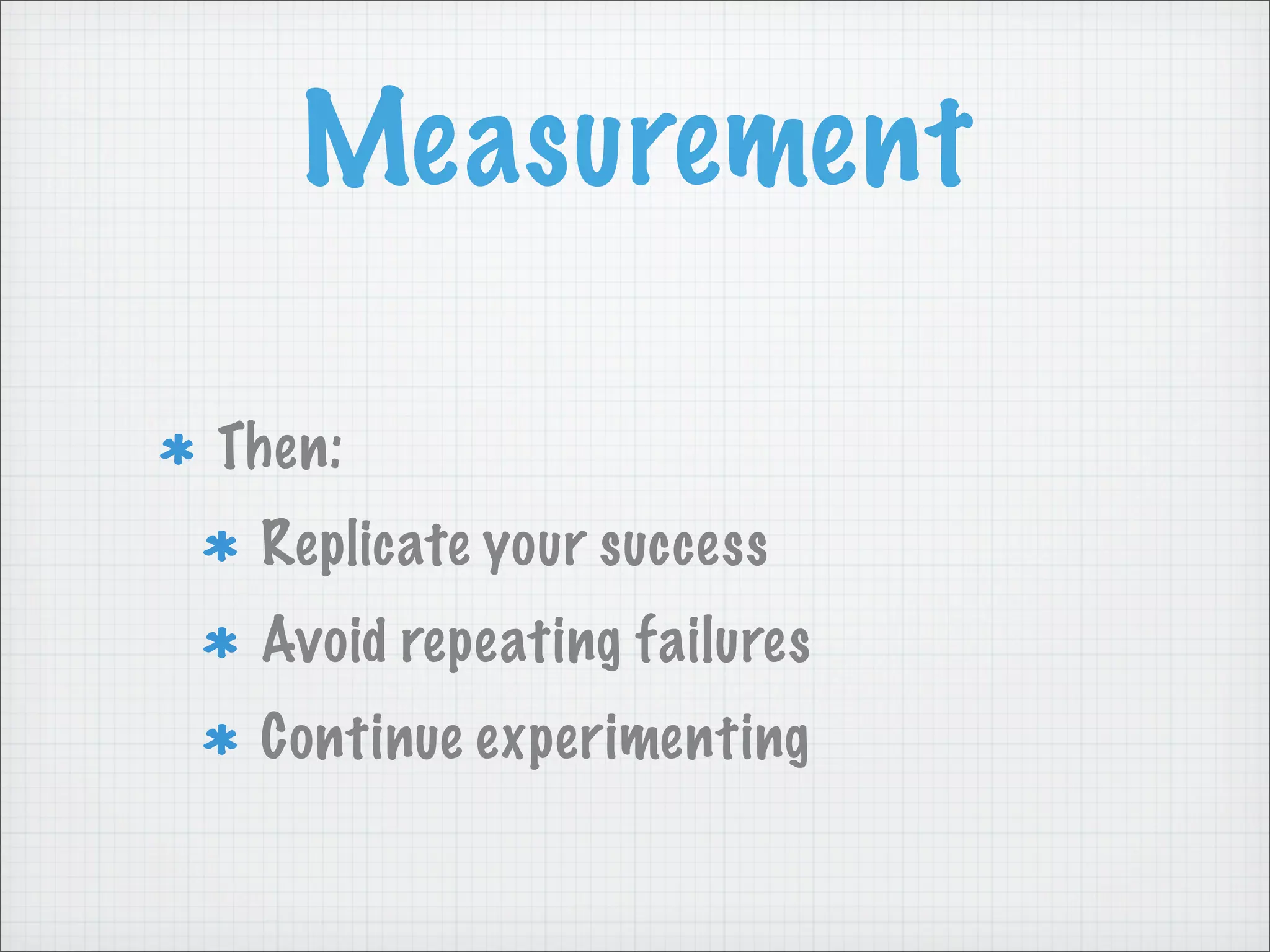 Measurement

* Then:
  * Replicate your success
  * Avoid repeating failures
  * Continue experimenting